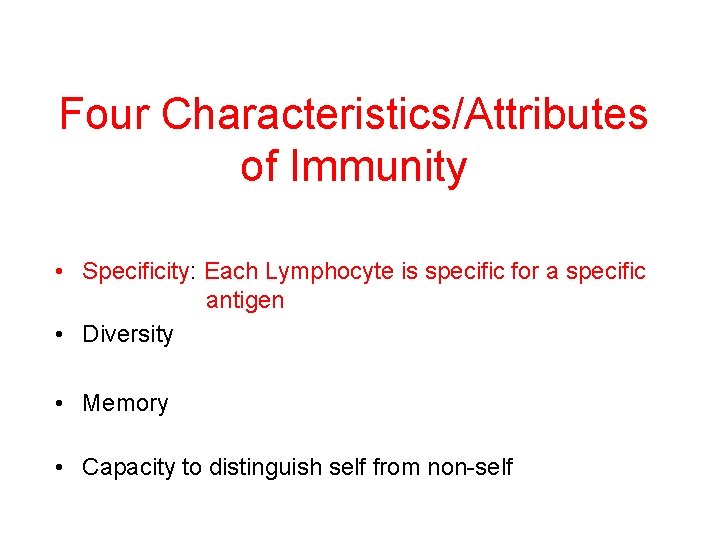 Four Characteristics/Attributes of Immunity

• Specificity: Each Lymphocyte is specific for a specific antigen

• Diversity

• Memory

• Capacity to distinguish self from non-self